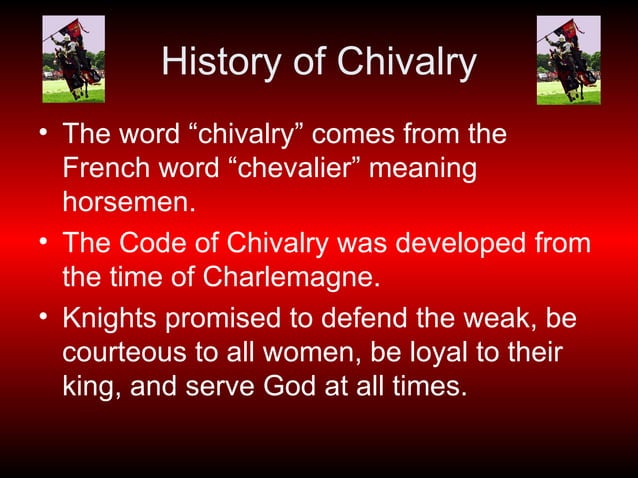 History of Chivalry

• The word “chivalry” comes from the French word “chevalier” meaning horsemen.
• The Code of Chivalry was developed from the time of Charlemagne.
• Knights promised to defend the weak, be courteous to all women, be loyal to their king, and serve God at all times.